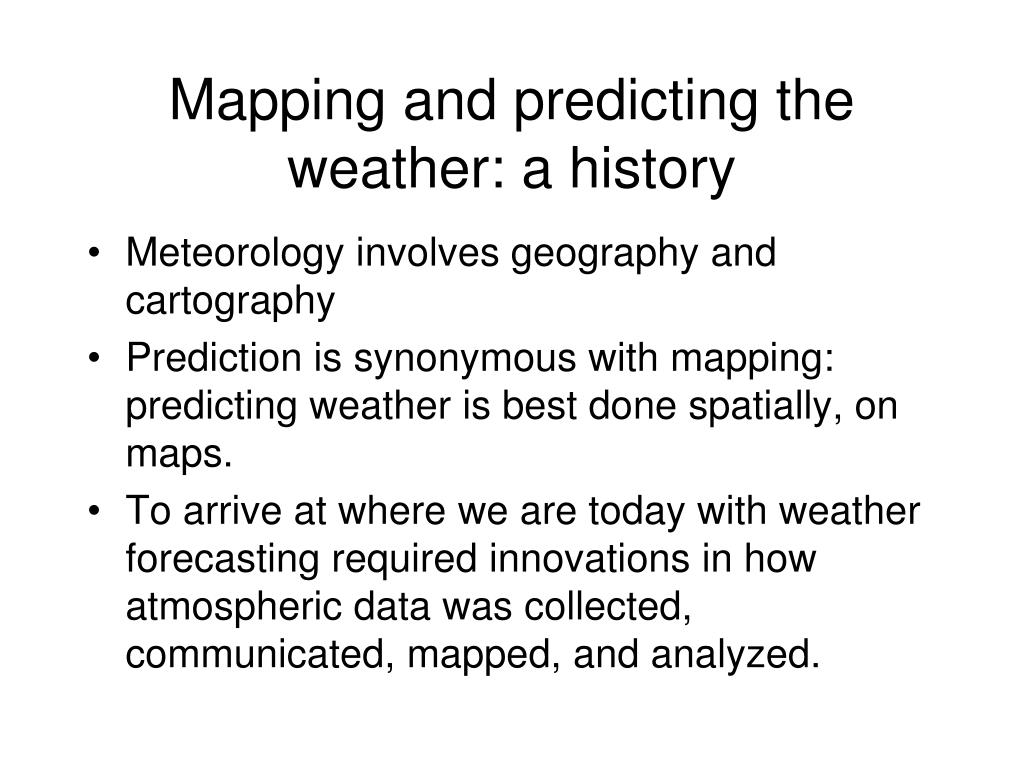 Mapping and predicting the weather: a history

• Meteorology involves geography and cartography
• Prediction is synonymous with mapping: predicting weather is best done spatially, on maps.
• To arrive at where we are today with weather forecasting required innovations in how atmospheric data was collected, communicated, mapped, and analyzed.